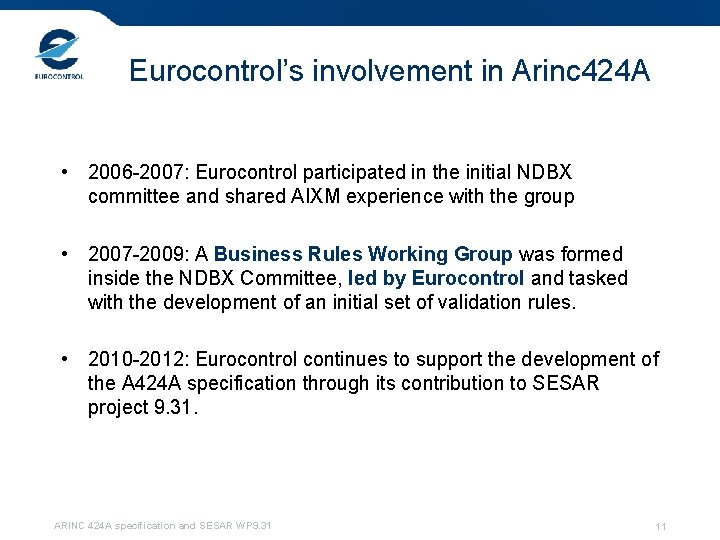 EUROCONTROL

Eurocontrol's involvement in Arinc424A

• 2006-2007: Eurocontrol participated in the initial NDBX committee and shared AIXM experience with the group

• 2007-2009: A Business Rules Working Group was formed inside the NDBX Committee, led by Eurocontrol and tasked with the development of an initial set of validation rules.

• 2010-2012: Eurocontrol continues to support the development of the A424A specification through its contribution to SESAR project 9.31.

ARINC 424A specification and SESAR WP9.31

11